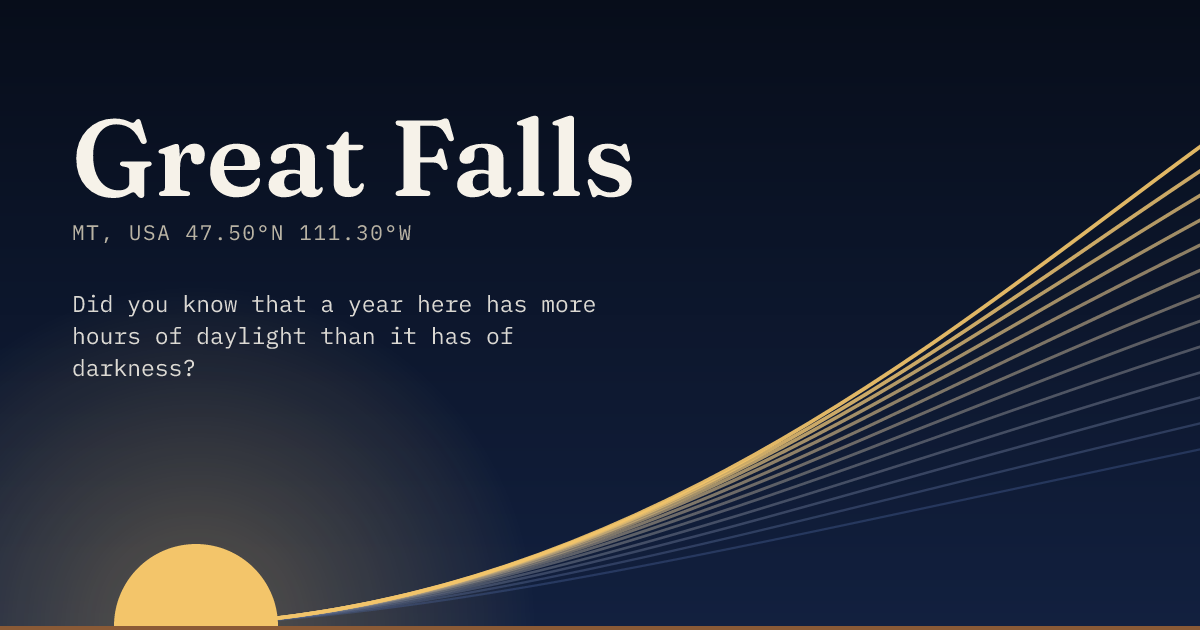 Great Falls

MT, USA 47.50°N 111.30°W

Did you know that a year here has more hours of daylight than it has of darkness?